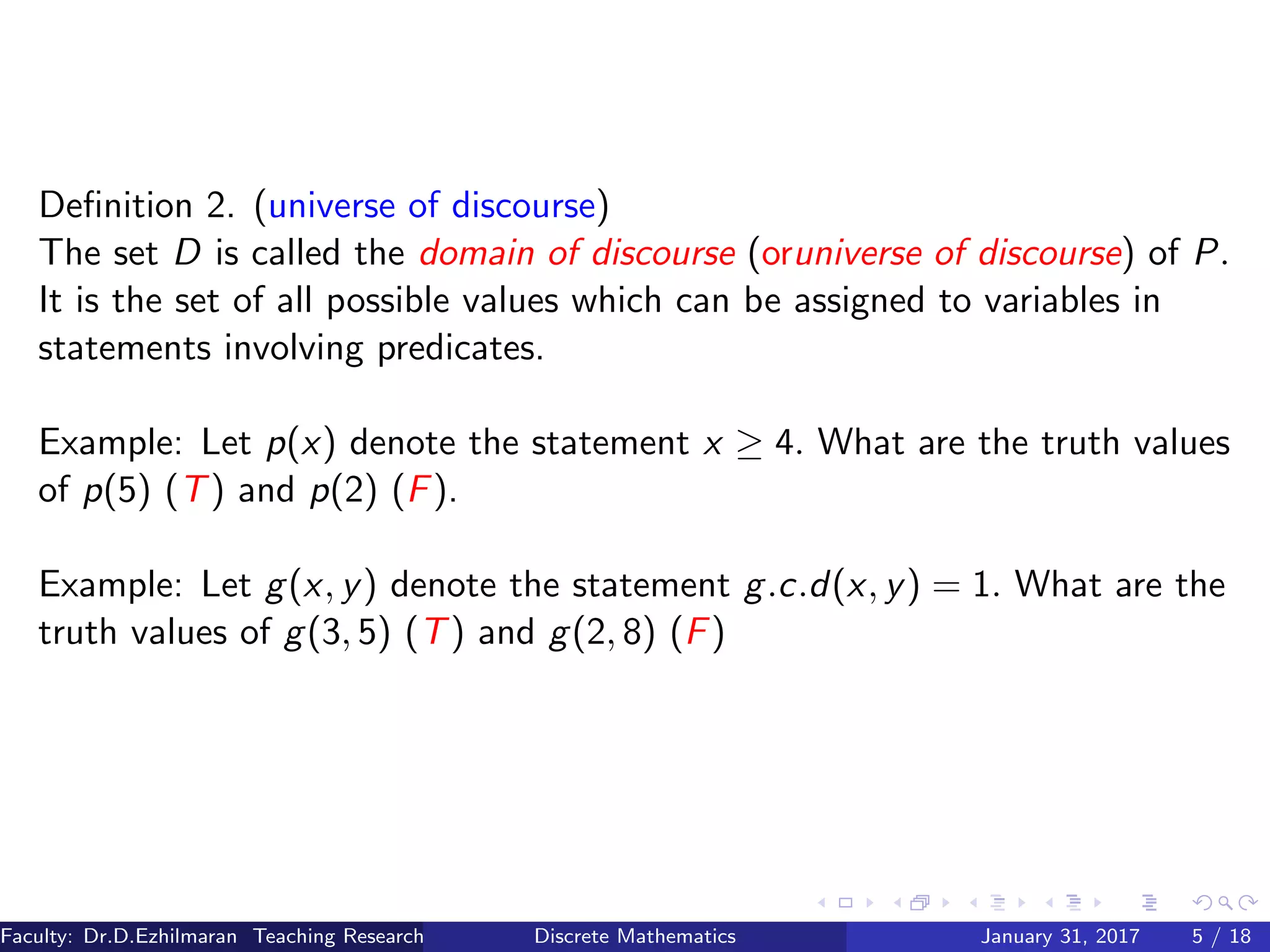 Definition 2. (universe of discourse)
The set $D$ is called the domain of discourse (oruniverse of discourse) of $P$. It is the set of all possible values which can be assigned to variables in statements involving predicates.

Example: Let $p(x)$ denote the statement $x \geq 4$. What are the truth values of $p(5)$ ($T$) and $p(2)$ ($F$).

Example: Let $g(x, y)$ denote the statement $g.c.d(x, y) = 1$. What are the truth values of $g(3, 5)$ ($T$) and $g(2, 8)$ ($F$)

Faculty: Dr.D.Ezhilmaran Teaching Research Discrete Mathematics January 31, 2017 5 / 18